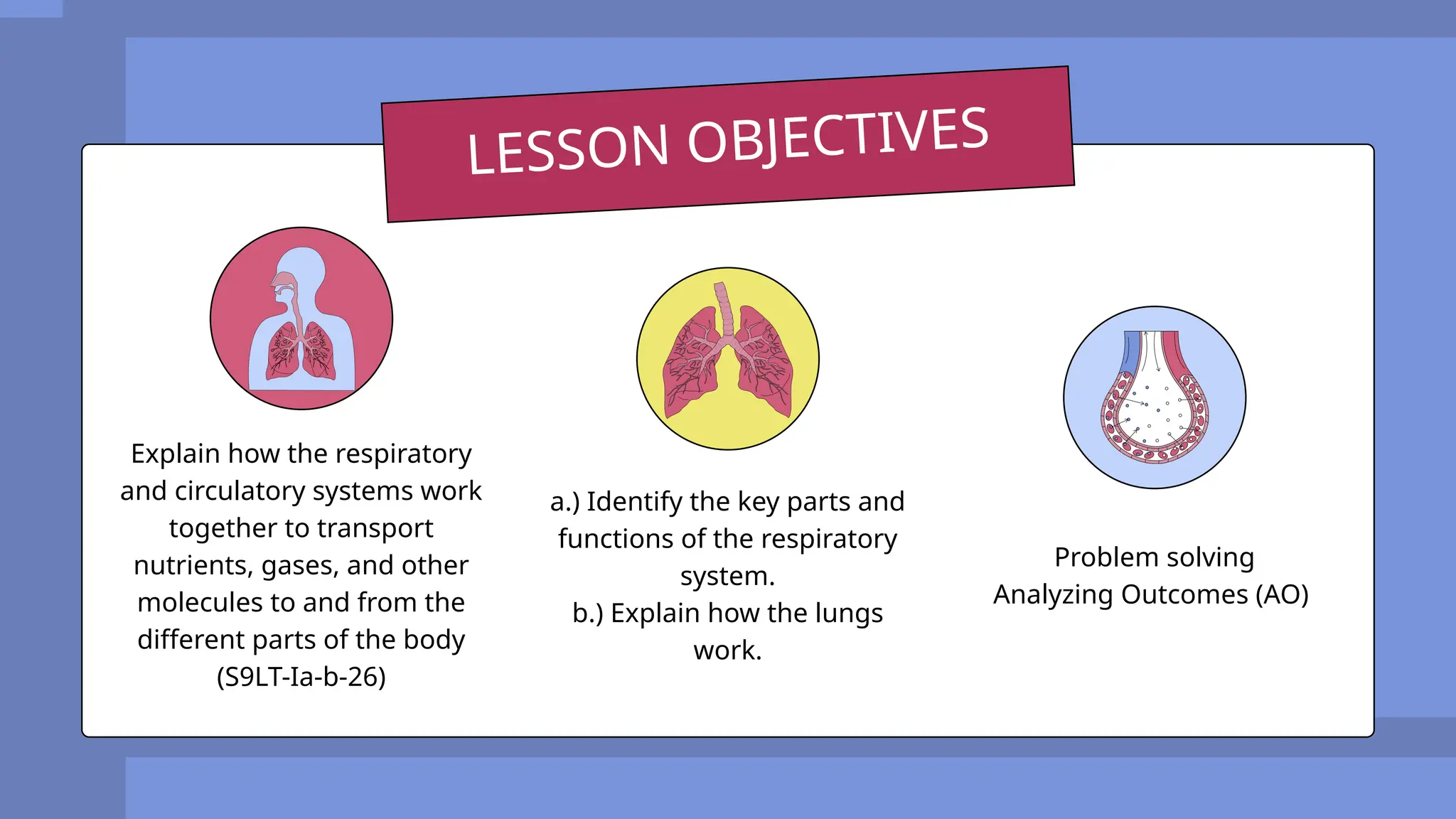 LESSON OBJECTIVES

Explain how the respiratory and circulatory systems work together to transport nutrients, gases, and other molecules to and from the different parts of the body (S9LT-Ia-b-26)

a.) Identify the key parts and functions of the respiratory system.
b.) Explain how the lungs work.

Problem solving
Analyzing Outcomes (AO)